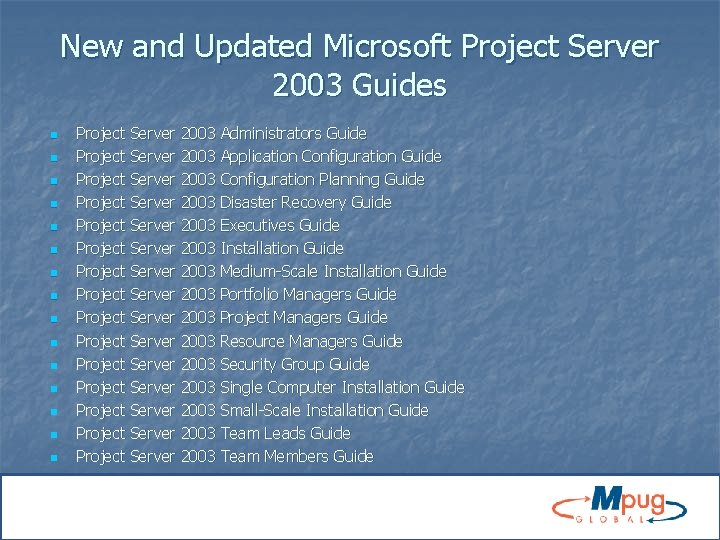 New and Updated Microsoft Project Server 2003 Guides

• Project Server 2003 Administrators Guide
• Project Server 2003 Application Configuration Guide
• Project Server 2003 Configuration Planning Guide
• Project Server 2003 Disaster Recovery Guide
• Project Server 2003 Executives Guide
• Project Server 2003 Installation Guide
• Project Server 2003 Medium-Scale Installation Guide
• Project Server 2003 Portfolio Managers Guide
• Project Server 2003 Project Managers Guide
• Project Server 2003 Resource Managers Guide
• Project Server 2003 Security Group Guide
• Project Server 2003 Single Computer Installation Guide
• Project Server 2003 Small-Scale Installation Guide
• Project Server 2003 Team Leads Guide
• Project Server 2003 Team Members Guide

Mpug
GLOBAL